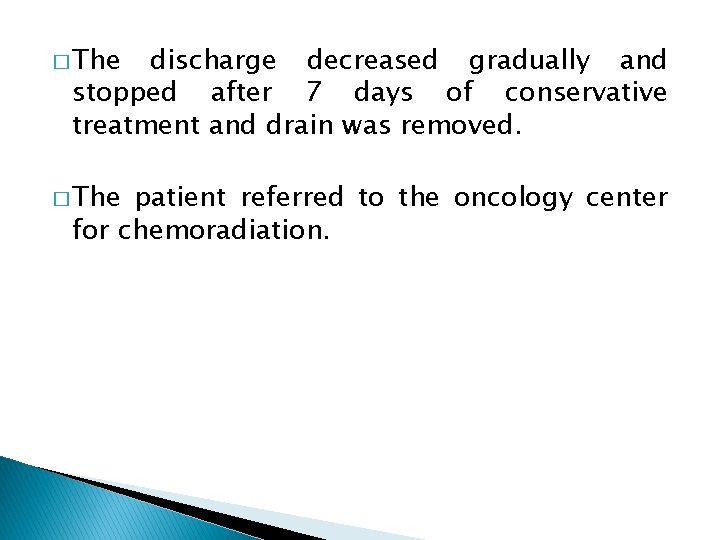 □ The discharge decreased gradually and stopped after 7 days of conservative treatment and drain was removed.

□ The patient referred to the oncology center for chemoradiation.